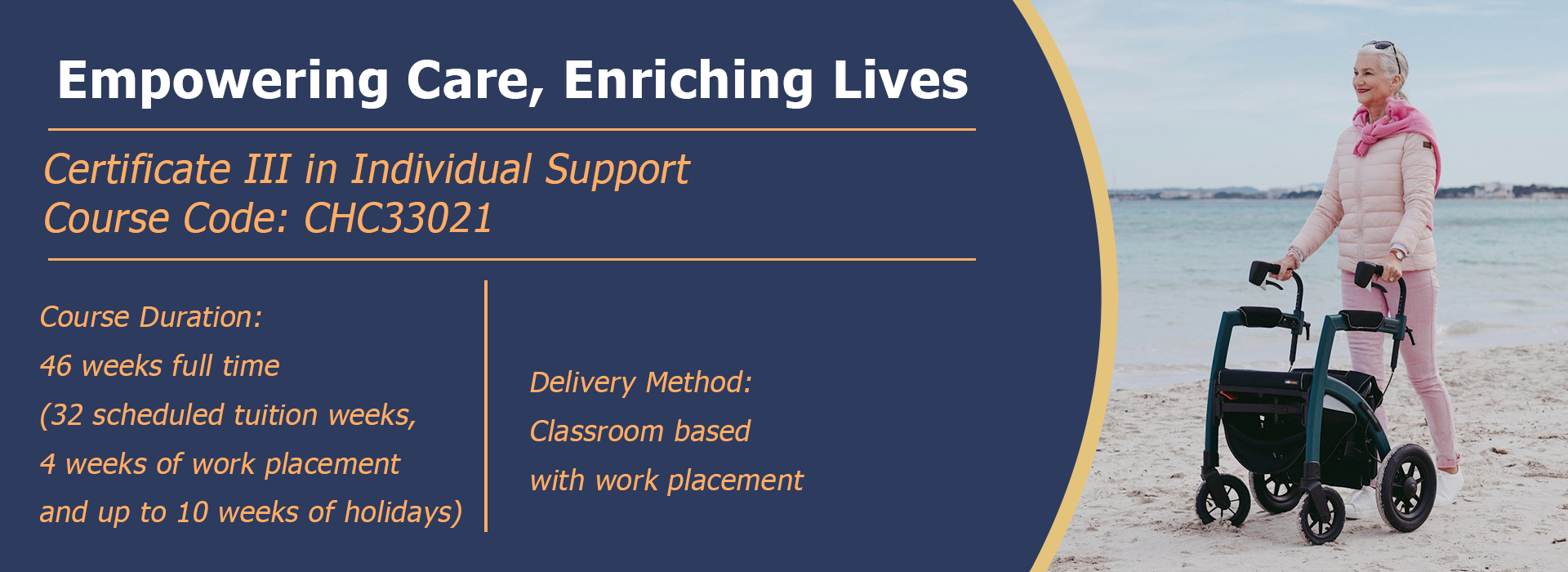 Empowering Care, Enriching Lives

Certificate III in Individual Support
Course Code: CHC33021

Course Duration:
46 weeks full time
(32 scheduled tuition weeks,
4 weeks of work placement
and up to 10 weeks of holidays)

Delivery Method:
Classroom based
with work placement